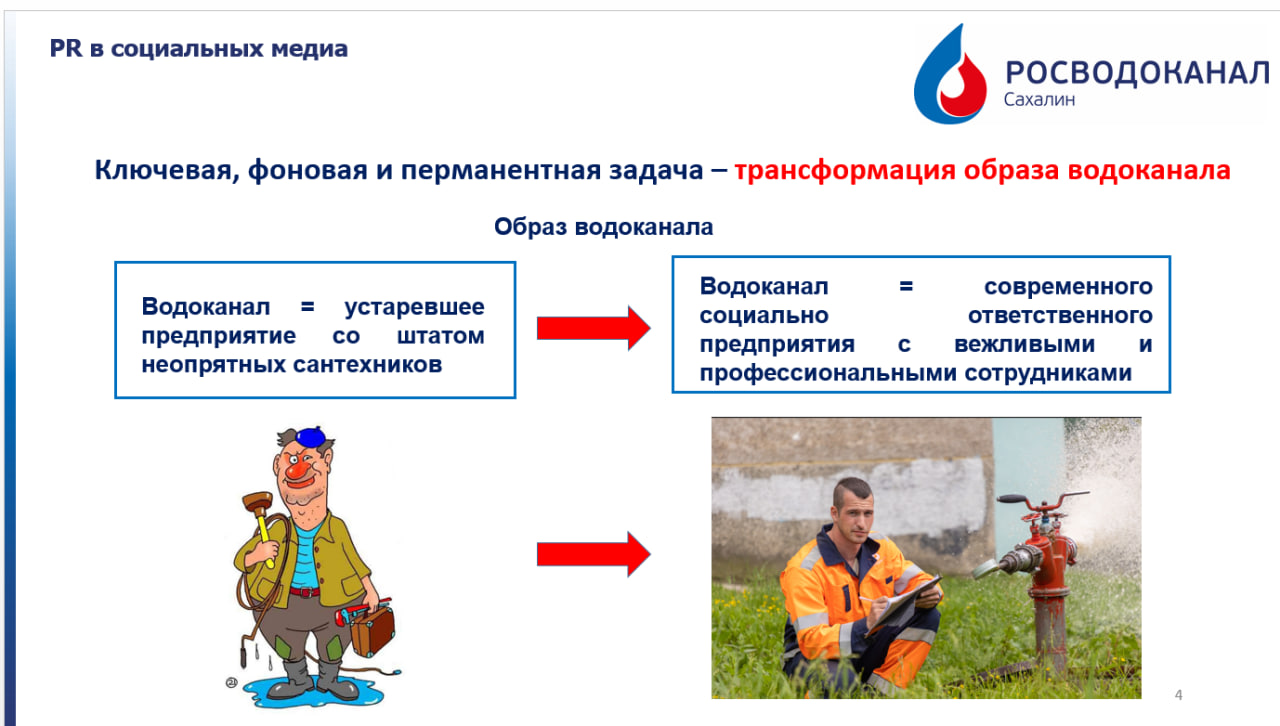 PR в социальных медиа

РОСВОДОКАНАЛ
Сахалин

Ключевая, фоновая и перманентная задача – трансформация образа водоканала

Образ водоканала

Водоканал = устаревшее предприятие со штатом неопрятных сантехников

Водоканал = современного социально ответственного предприятия с вежливыми и профессиональными сотрудниками

4